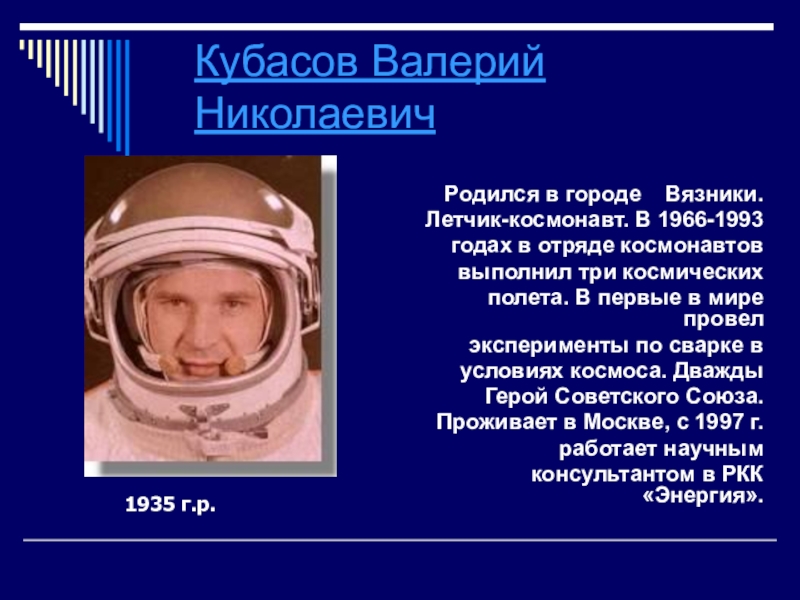 Кубасов Валерий Николаевич

Родился в городе Вязники. Летчик-космонавт. В 1966-1993 годах в отряде космонавтов выполнил три космических полета. В первые в мире провел эксперименты по сварке в условиях космоса. Дважды Герой Советского Союза. Проживает в Москве, с 1997 г. работает научным консультантом в РКК «Энергия».

1935 г.р.